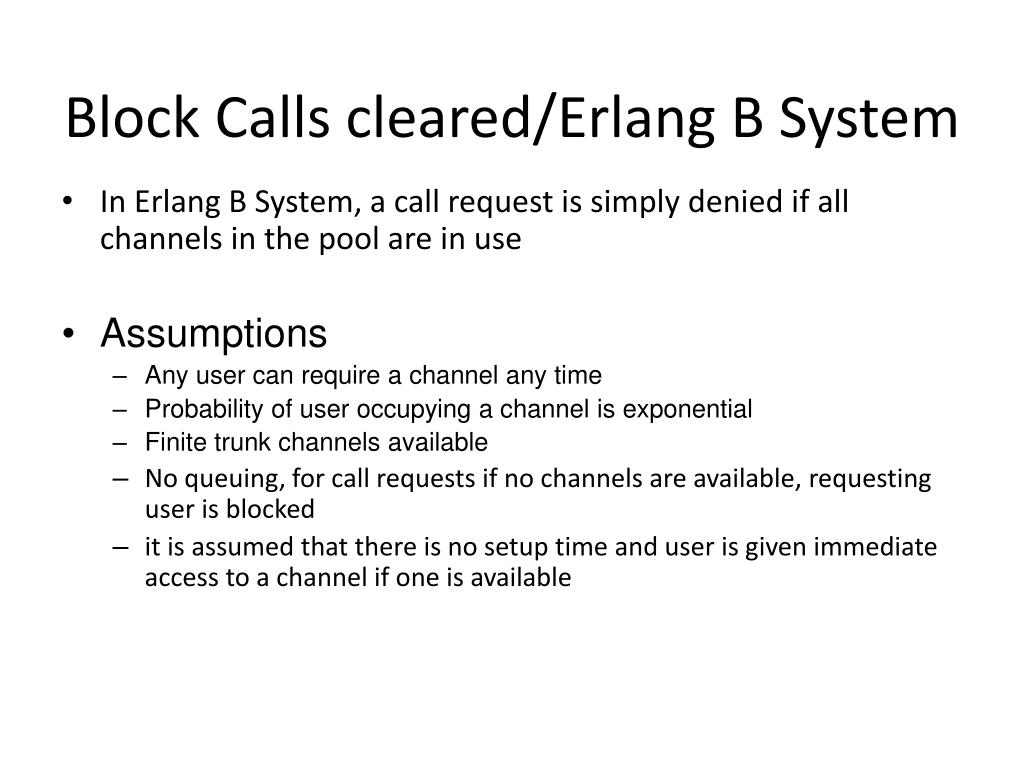 Block Calls cleared/Erlang B System

• In Erlang B System, a call request is simply denied if all channels in the pool are in use

• Assumptions
– Any user can require a channel any time
– Probability of user occupying a channel is exponential
– Finite trunk channels available
– No queuing, for call requests if no channels are available, requesting user is blocked
– it is assumed that there is no setup time and user is given immediate access to a channel if one is available